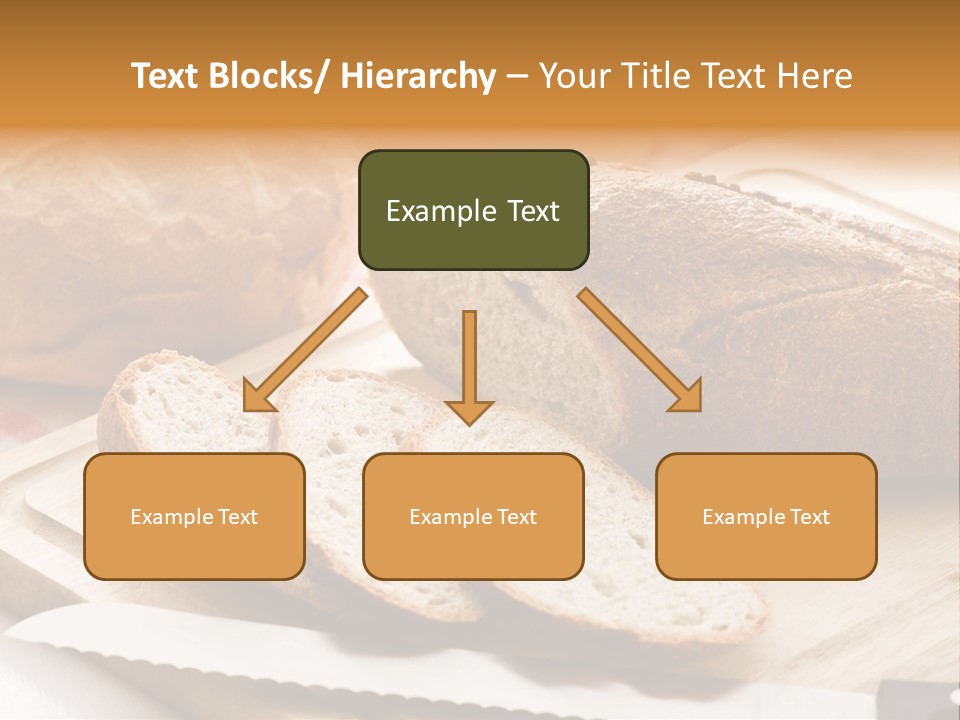 Text Blocks/ Hierarchy – Your Title Text Here

Example Text

Example Text

Example Text

Example Text